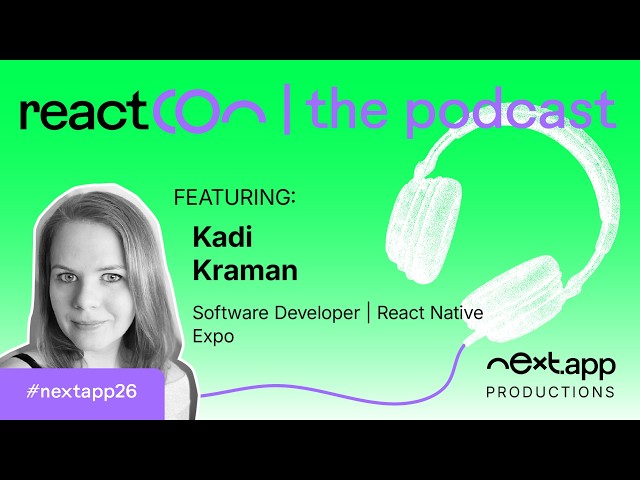 reactcon | the podcast

FEATURING:

Kadi Kraman

Software Developer | React Native Expo

#nextapp26

next.app PRODUCTIONS